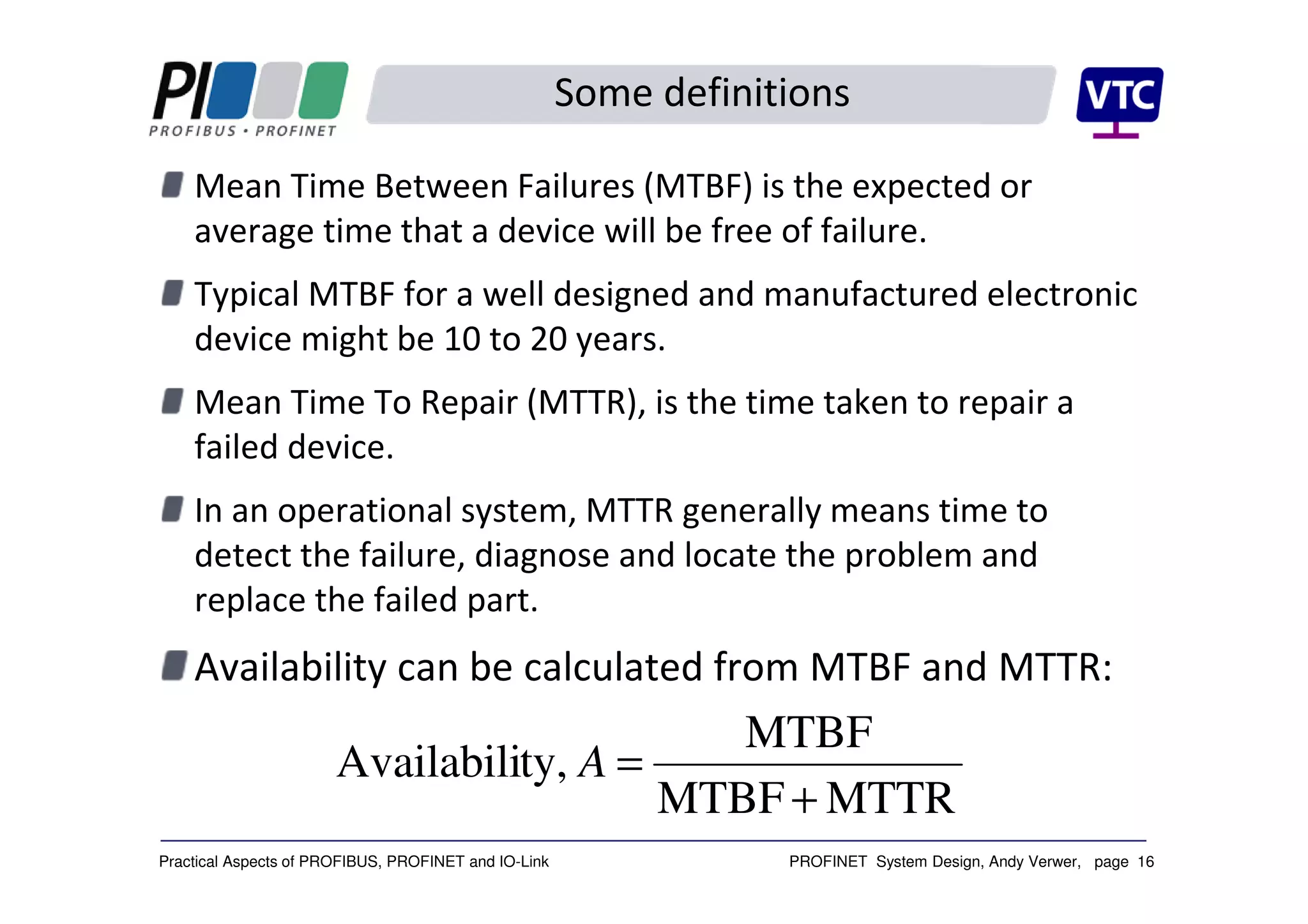 PI
PROFIBUS • PROFINET

Some definitions

VTC

Mean Time Between Failures (MTBF) is the expected or average time that a device will be free of failure.

Typical MTBF for a well designed and manufactured electronic device might be 10 to 20 years.

Mean Time To Repair (MTTR), is the time taken to repair a failed device.

In an operational system, MTTR generally means time to detect the failure, diagnose and locate the problem and replace the failed part.

Availability can be calculated from MTBF and MTTR:

$\text{Availability}, A = \frac{\text{MTBF}}{\text{MTBF} + \text{MTTR}}$

Practical Aspects of PROFIBUS, PROFINET and IO-Link

PROFINET System Design, Andy Verwer, page 16